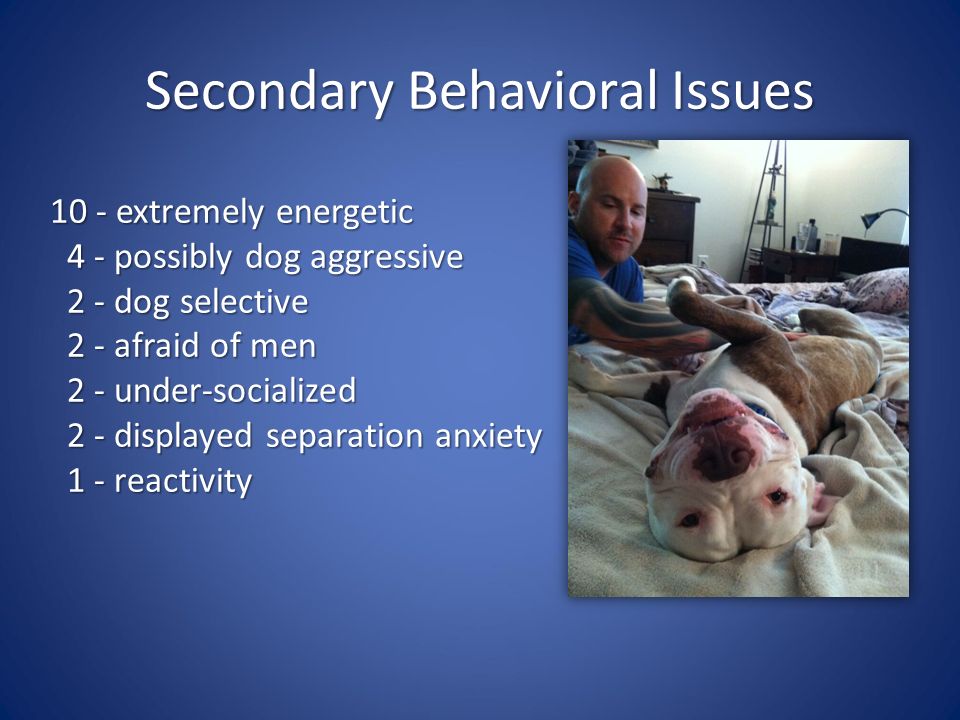 Secondary Behavioral Issues

10 - extremely energetic
4 - possibly dog aggressive
2 - dog selective
2 - afraid of men
2 - under-socialized
2 - displayed separation anxiety
1 - reactivity